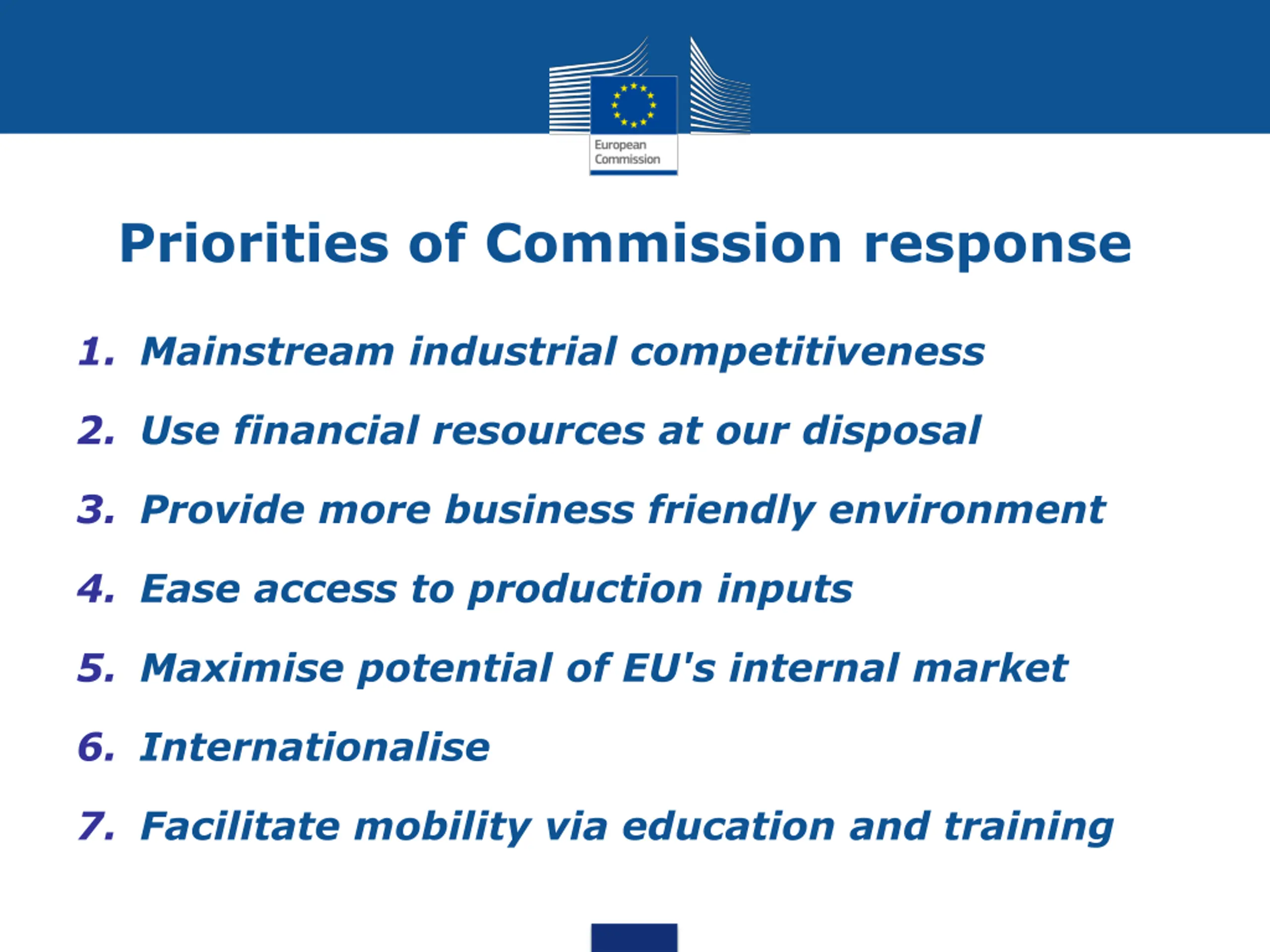 European Commission

Priorities of Commission response

1. Mainstream industrial competitiveness
2. Use financial resources at our disposal
3. Provide more business friendly environment
4. Ease access to production inputs
5. Maximise potential of EU's internal market
6. Internationalise
7. Facilitate mobility via education and training